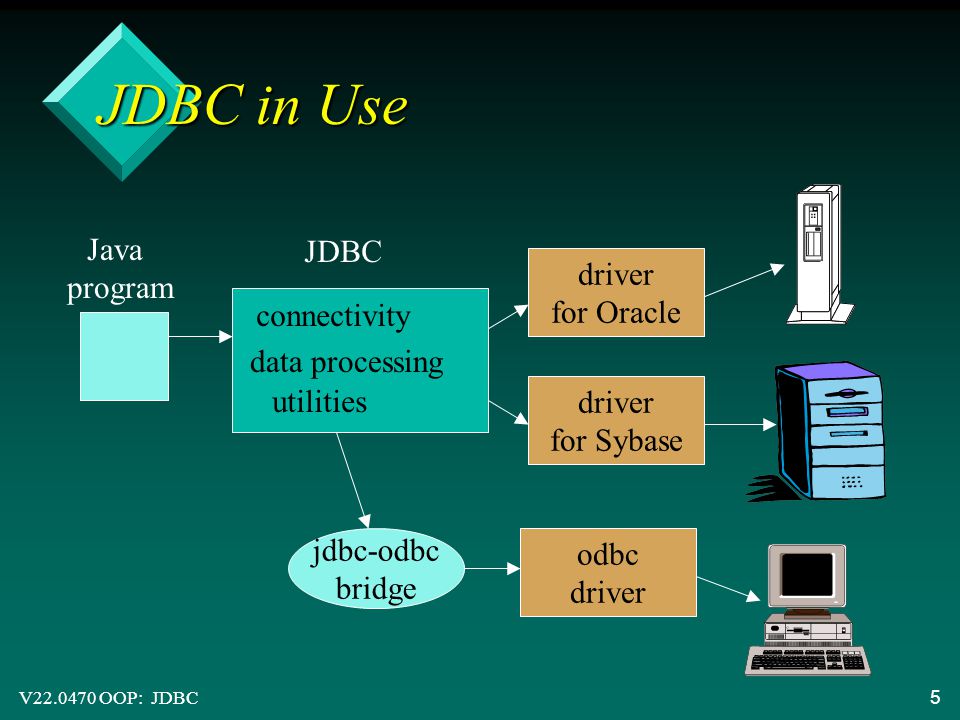 JDBC in Use

Java program

JDBC

connectivity
data processing
utilities

driver for Oracle

driver for Sybase

jdbc-odbc bridge

odbc driver

V22.0470 OOP: JDBC

5